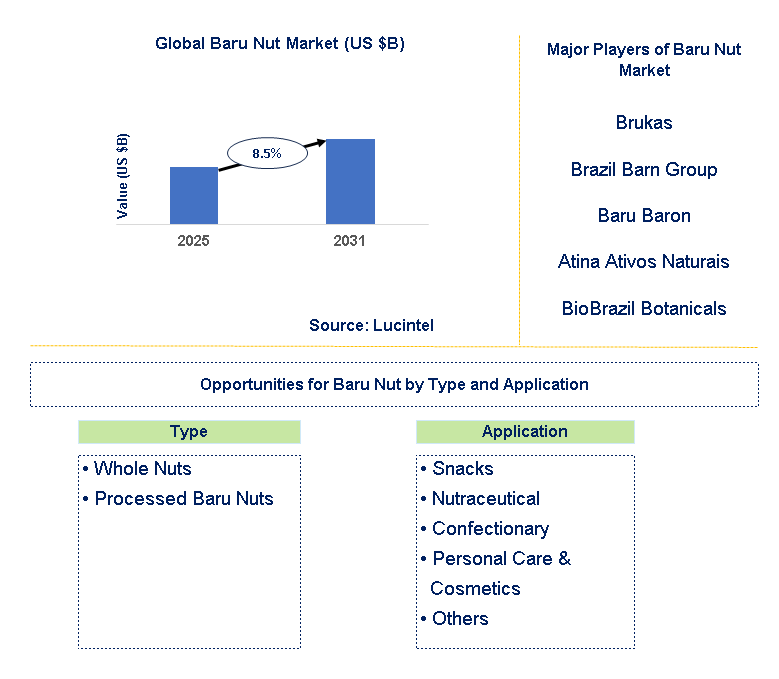 Global Baru Nut Market (US $B)

Value (US $B)

8.5%

2025

2031

Source: Lucintel

Major Players of Baru Nut Market

Brukas

Brazil Barn Group

Baru Baron

Atina Ativos Naturais

BioBrazil Botanicals

Opportunities for Baru Nut by Type and Application

Type

• Whole Nuts
• Processed Baru Nuts

Application

• Snacks
• Nutraceutical
• Confectionary
• Personal Care & Cosmetics
• Others